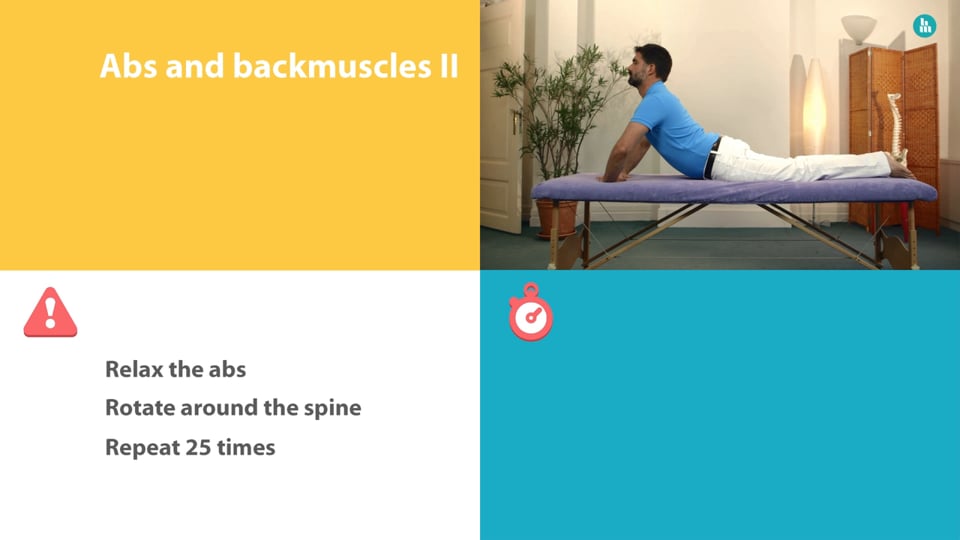 Abs and backmuscles II

Relax the abs
Rotate around the spine
Repeat 25 times